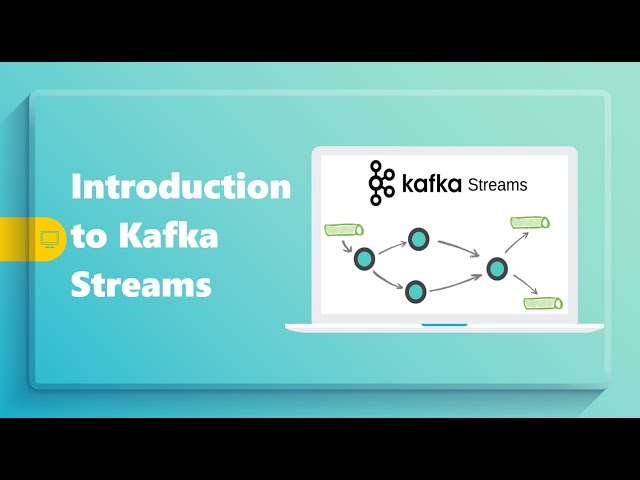 Introduction to Kafka Streams

kafka Streams